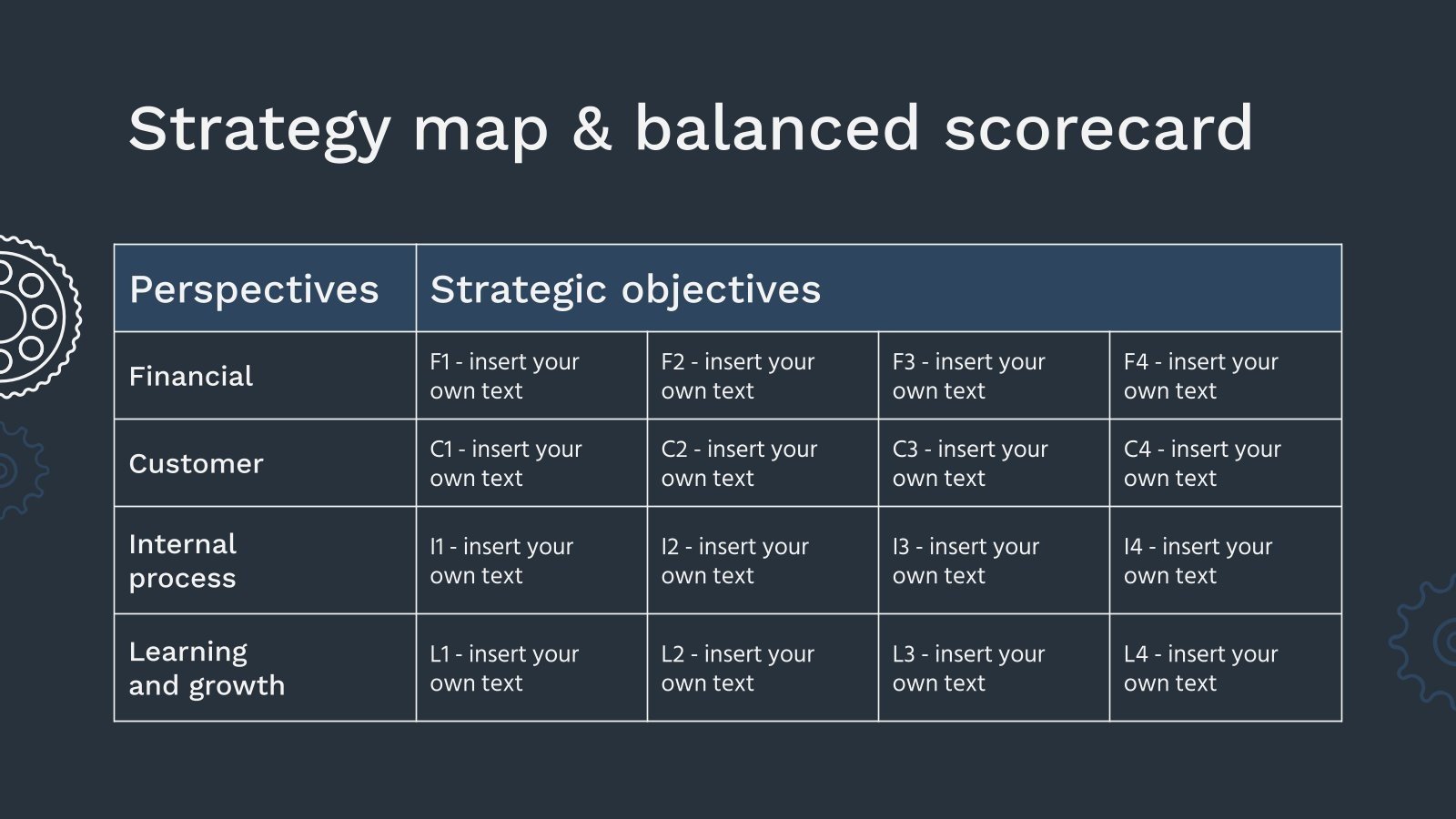 Strategy map & balanced scorecard

| Perspectives | Strategic objectives | | | |
|---|---|---|---|---|
| Financial | F1 - insert your own text | F2 - insert your own text | F3 - insert your own text | F4 - insert your own text |
| Customer | C1 - insert your own text | C2 - insert your own text | C3 - insert your own text | C4 - insert your own text |
| Internal process | I1 - insert your own text | I2 - insert your own text | I3 - insert your own text | I4 - insert your own text |
| Learning and growth | L1 - insert your own text | L2 - insert your own text | L3 - insert your own text | L4 - insert your own text |